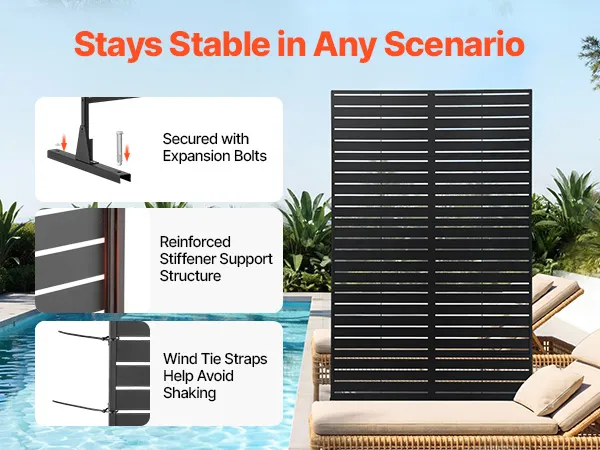 Stays Stable in Any Scenario

Secured with Expansion Bolts

Reinforced Stiffener Support Structure

Wind Tie Straps Help Avoid Shaking